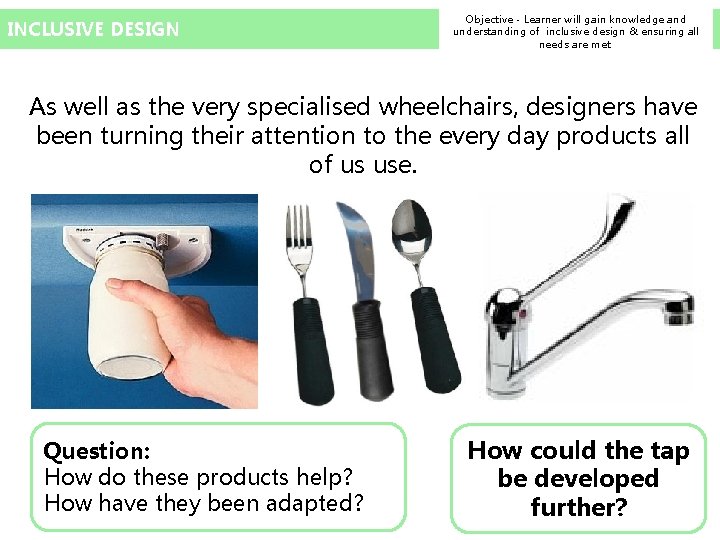 INCLUSIVE DESIGN

Objective - Learner will gain knowledge and understanding of inclusive design & ensuring all needs are met

As well as the very specialised wheelchairs, designers have been turning their attention to the every day products all of us use.

Question:
How do these products help?
How have they been adapted?

How could the tap be developed further?